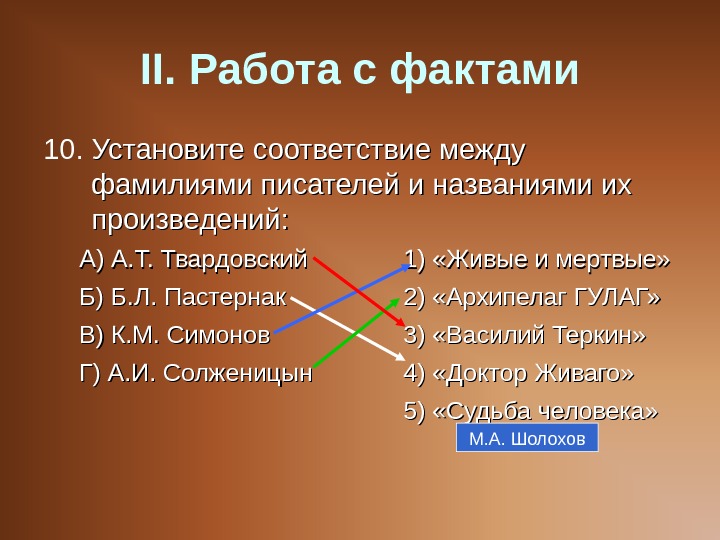 II. Работа с фактами

10. Установите соответствие между фамилиями писателей и названиями их произведений:

А) А.Т. Твардовский
Б) Б.Л. Пастернак
В) К.М. Симонов
Г) А.И. Солженицын

1) «Живые и мертвые»
2) «Архипелаг ГУЛАГ»
3) «Василий Теркин»
4) «Доктор Живаго»
5) «Судьба человека»

М.А. Шолохов